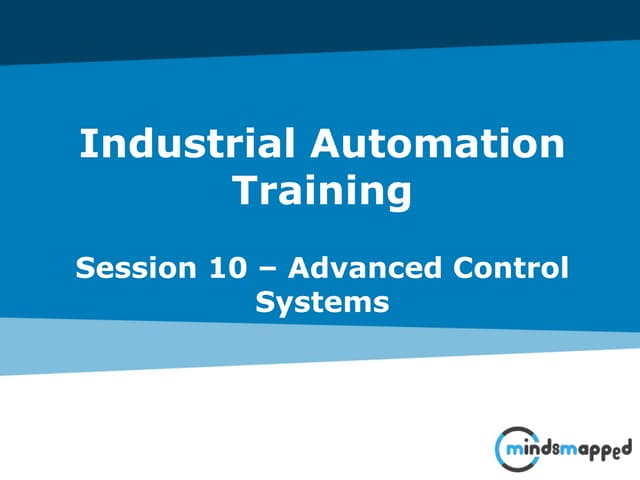 Industrial Automation Training

Session 10 – Advanced Control Systems

mindsmapped